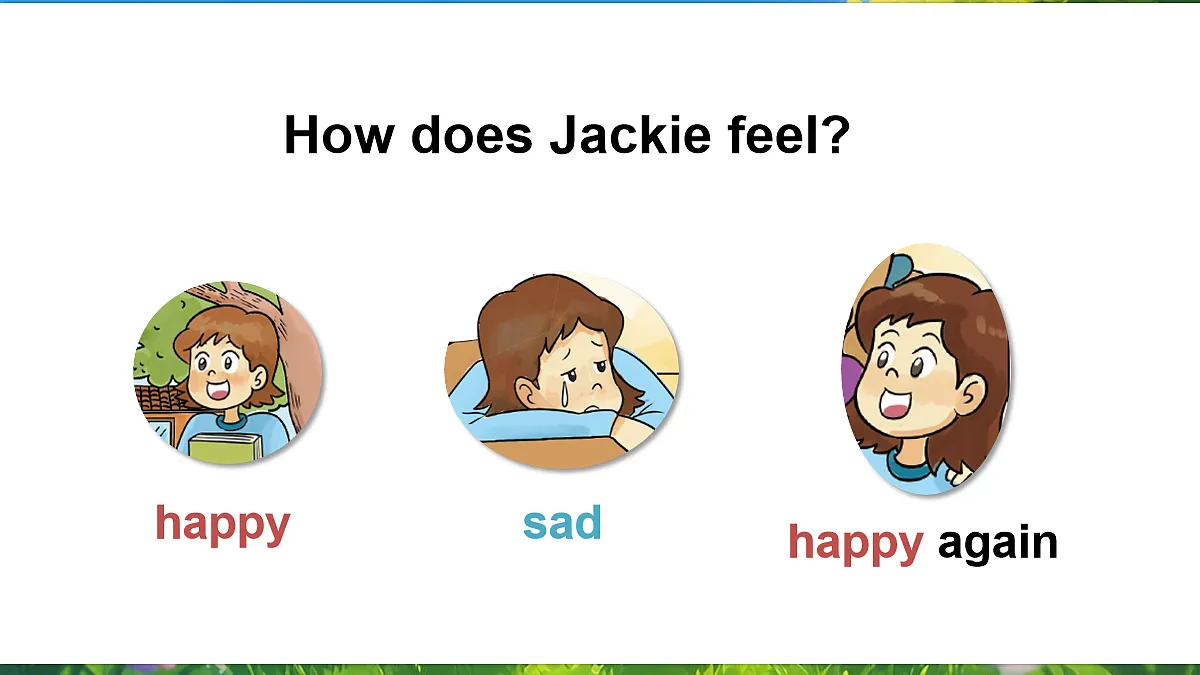 How does Jackie feel?

happy

sad

happy again